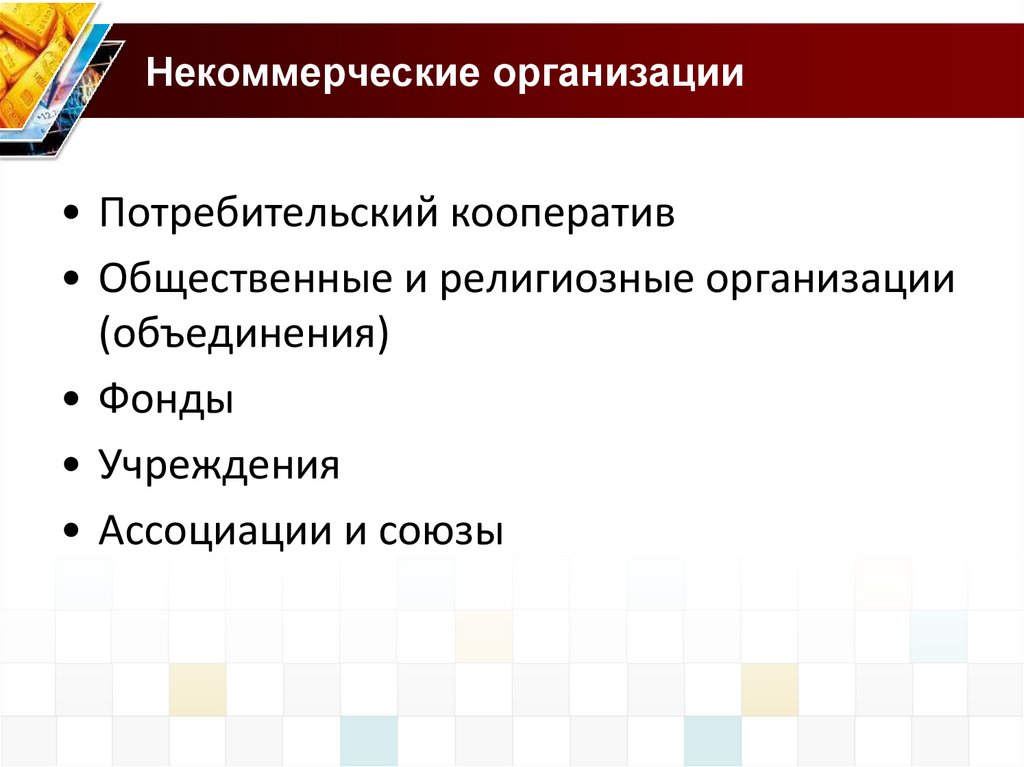 Некоммерческие организации

• Потребительский кооператив
• Общественные и религиозные организации (объединения)
• Фонды
• Учреждения
• Ассоциации и союзы